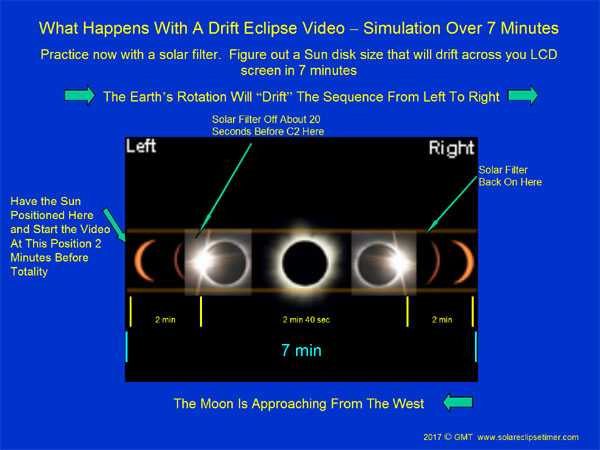 What Happens With A Drift Eclipse Video – Simulation Over 7 Minutes

Practice now with a solar filter. Figure out a Sun disk size that will drift across you LCD screen in 7 minutes

The Earth's Rotation Will "Drift" The Sequence From Left To Right

Solar Filter Off About 20 Seconds Before C2 Here

Left

Right

Solar Filter Back On Here

Have the Sun Positioned Here and Start the Video At This Position 2 Minutes Before Totality

2 min

2 min 40 sec

2 min

7 min

The Moon Is Approaching From The West

2017 © GMT www.solareclipsetimer.com